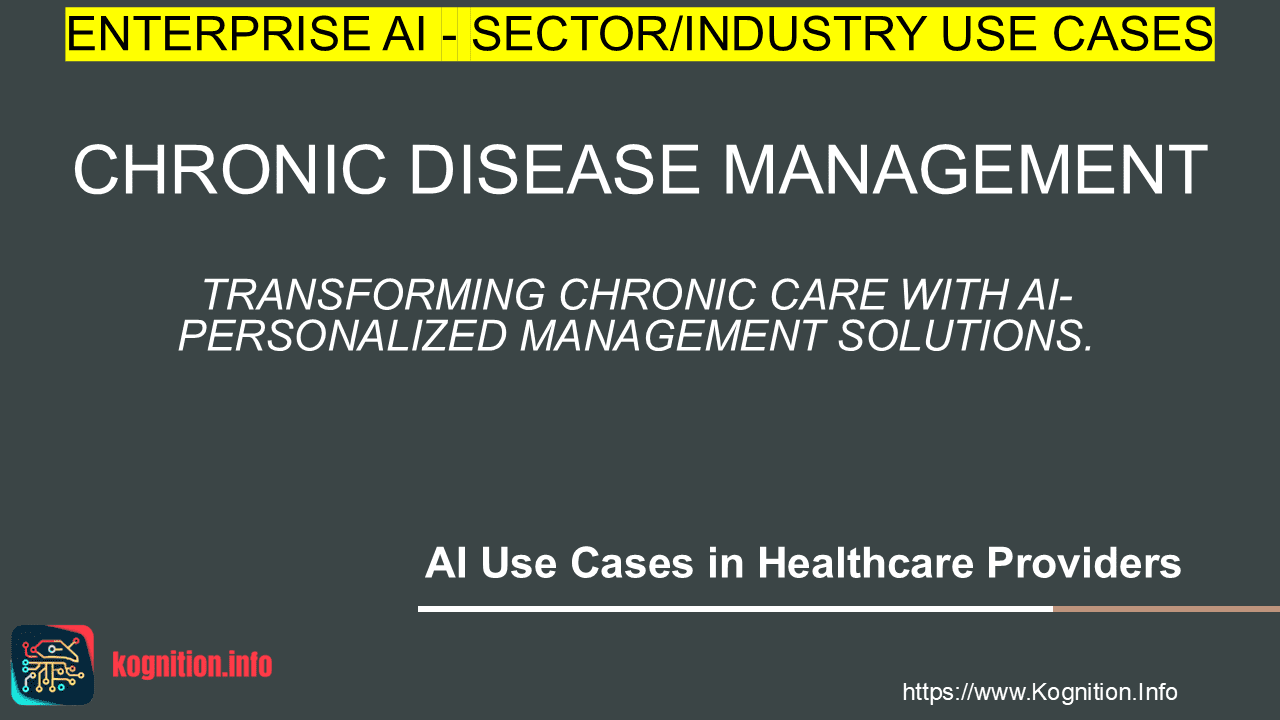 ENTERPRISE AI - SECTOR/INDUSTRY USE CASES

CHRONIC DISEASE MANAGEMENT

TRANSFORMING CHRONIC CARE WITH AI-PERSONALIZED MANAGEMENT SOLUTIONS.

AI Use Cases in Healthcare Providers

kognition.info

https://www.Kognition.Info